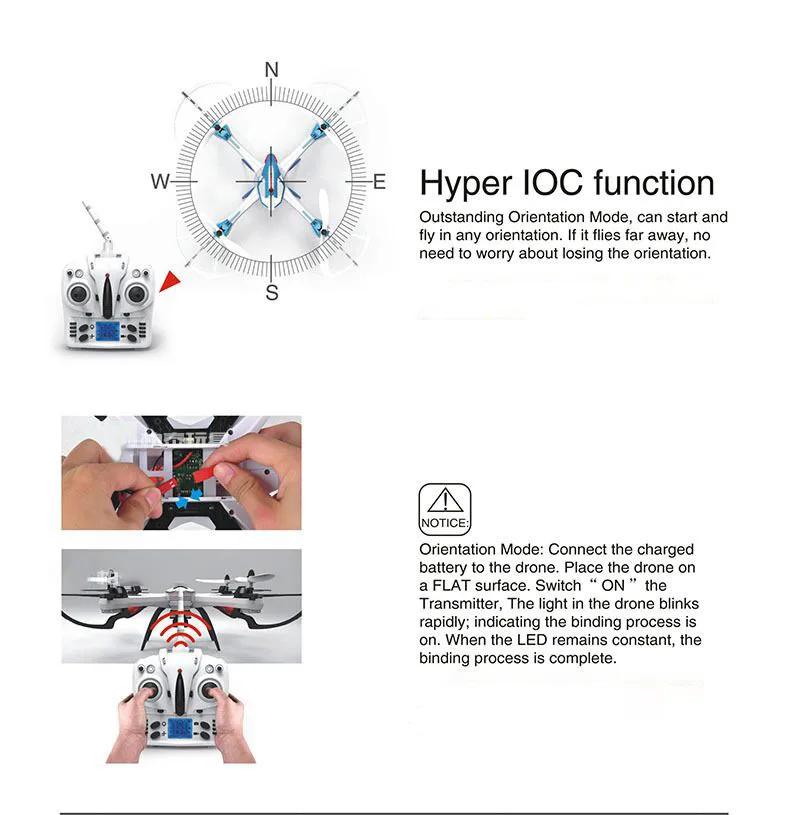 N
W
E
S

Hyper IOC function

Outstanding Orientation Mode, can start and fly in any orientation. If it flies far away, no need to worry about losing the orientation.

NOTICE:

Orientation Mode: Connect the charged battery to the drone. Place the drone on a FLAT surface. Switch " ON " the Transmitter, The light in the drone blinks rapidly; indicating the binding process is on. When the LED remains constant, the binding process is complete.